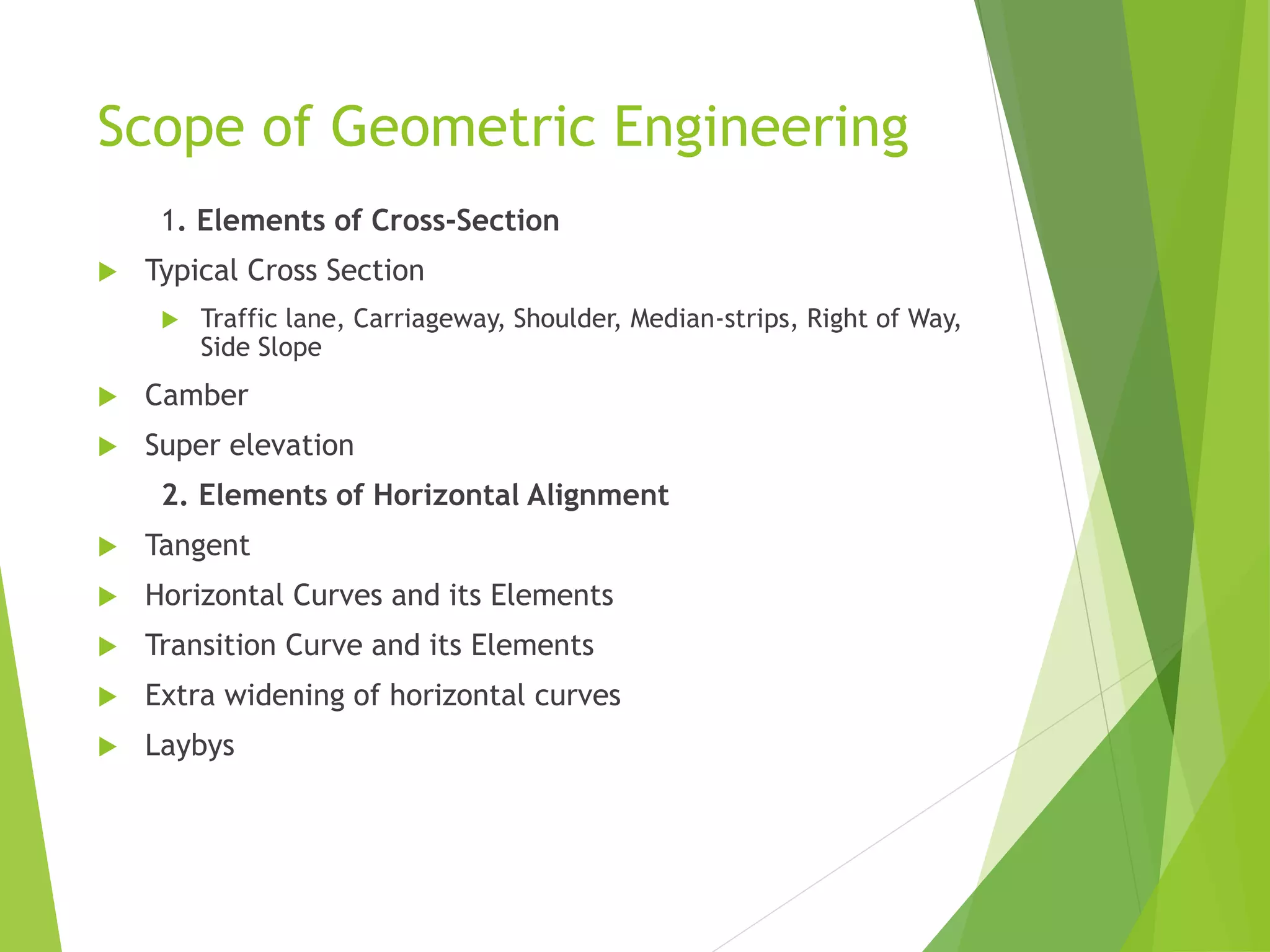 Scope of Geometric Engineering

1. Elements of Cross-Section

▶ Typical Cross Section

▶ Traffic lane, Carriageway, Shoulder, Median-strips, Right of Way, Side Slope

▶ Camber

▶ Super elevation

2. Elements of Horizontal Alignment

▶ Tangent

▶ Horizontal Curves and its Elements

▶ Transition Curve and its Elements

▶ Extra widening of horizontal curves

▶ Laybys